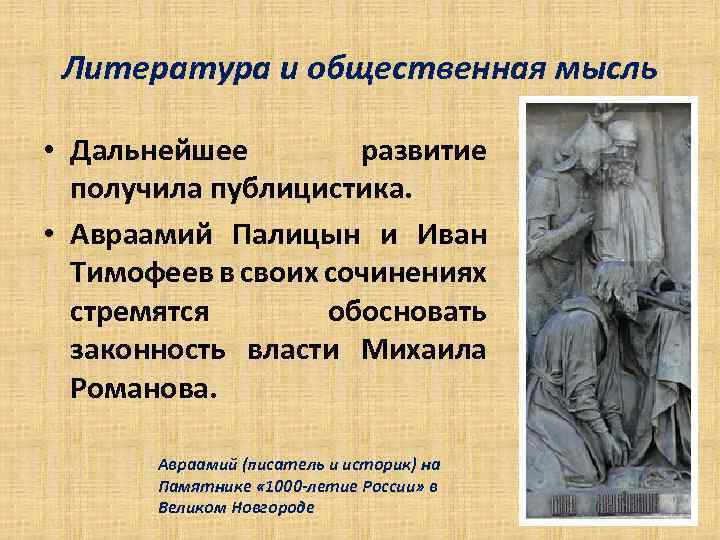 Литература и общественная мысль

• Дальнейшее развитие получила публицистика.

• Авраамий Палицын и Иван Тимофеев в своих сочинениях стремятся обосновать законность власти Михаила Романова.

Авраамий (писатель и историк) на Памятнике «1000-летие России» в Великом Новгороде